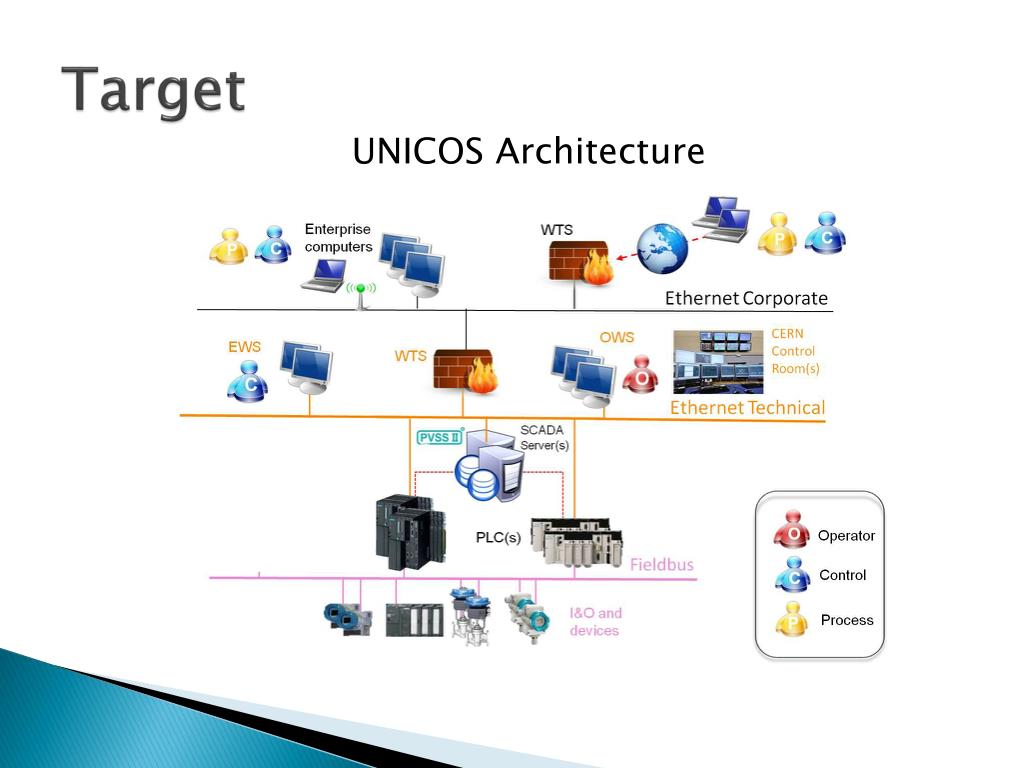 Target

UNICOS Architecture

P C

Enterprise computers

WTS

P C

Ethernet Corporate

EWS

C

WTS

OWS

O

CERN Control Room(s)

Ethernet Technical

PVSS II

SCADA Server(s)

PLC(s)

Fieldbus

I&O and devices

O Operator

C Control

P Process